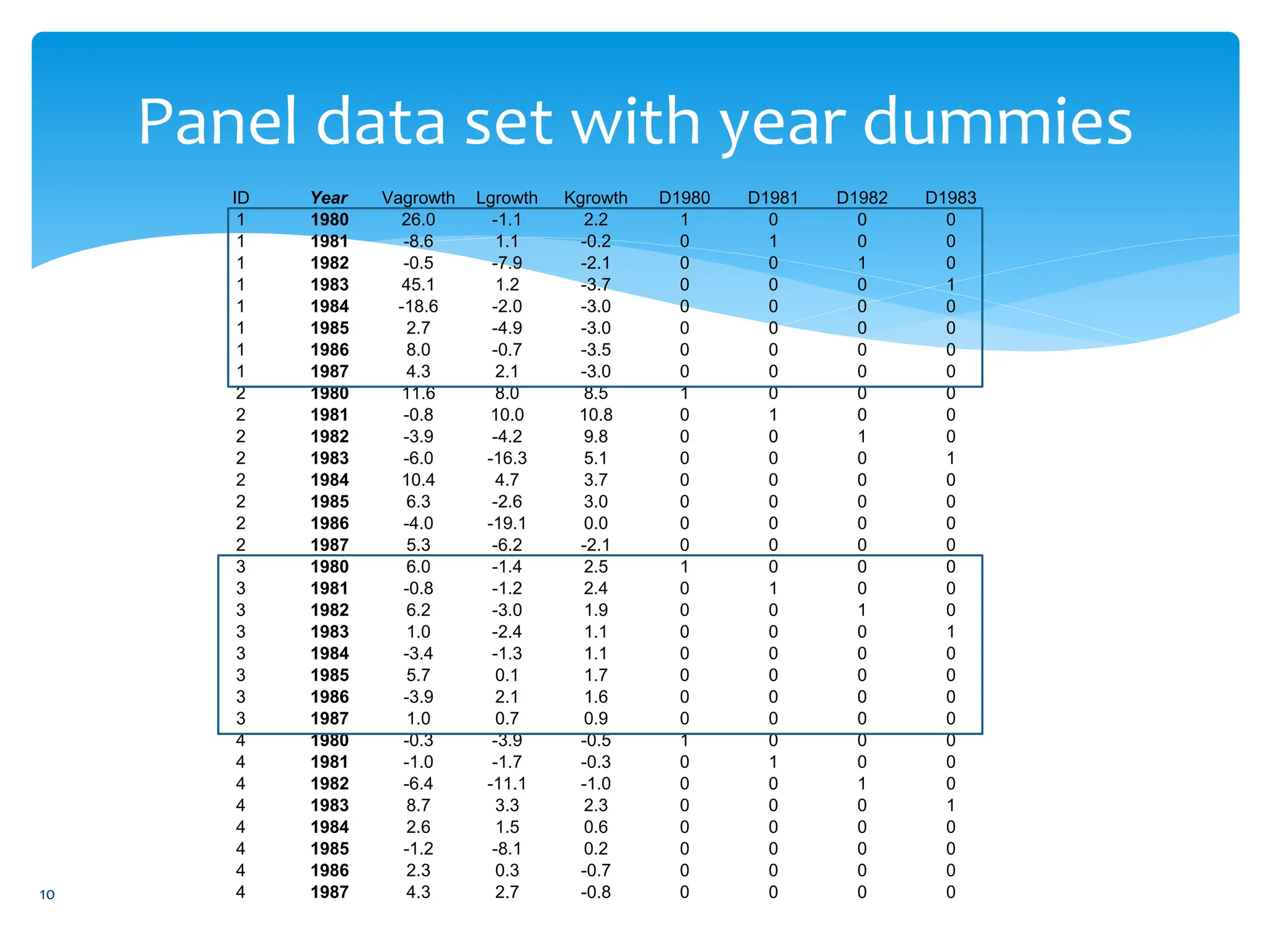 Panel data set with year dummies

| ID | Year | Vagrowth | Lgrowth | Kgrowth | D1980 | D1981 | D1982 | D1983 |
|---|---|---|---|---|---|---|---|---|
| 1 | 1980 | 26.0 | -1.1 | 2.2 | 1 | 0 | 0 | 0 |
| 1 | 1981 | -8.6 | 1.1 | -0.2 | 0 | 1 | 0 | 0 |
| 1 | 1982 | -0.5 | -7.9 | -2.1 | 0 | 0 | 1 | 0 |
| 1 | 1983 | 45.1 | 1.2 | -3.7 | 0 | 0 | 0 | 1 |
| 1 | 1984 | -18.6 | -2.0 | -3.0 | 0 | 0 | 0 | 0 |
| 1 | 1985 | 2.7 | -4.9 | -3.0 | 0 | 0 | 0 | 0 |
| 1 | 1986 | 8.0 | -0.7 | -3.5 | 0 | 0 | 0 | 0 |
| 1 | 1987 | 4.3 | 2.1 | -3.0 | 0 | 0 | 0 | 0 |
| 2 | 1980 | 11.6 | 8.0 | 8.5 | 1 | 0 | 0 | 0 |
| 2 | 1981 | -0.8 | 10.0 | 10.8 | 0 | 1 | 0 | 0 |
| 2 | 1982 | -3.9 | -4.2 | 9.8 | 0 | 0 | 1 | 0 |
| 2 | 1983 | -6.0 | -16.3 | 5.1 | 0 | 0 | 0 | 1 |
| 2 | 1984 | 10.4 | 4.7 | 3.7 | 0 | 0 | 0 | 0 |
| 2 | 1985 | 6.3 | -2.6 | 3.0 | 0 | 0 | 0 | 0 |
| 2 | 1986 | -4.0 | -19.1 | 0.0 | 0 | 0 | 0 | 0 |
| 2 | 1987 | 5.3 | -6.2 | -2.1 | 0 | 0 | 0 | 0 |
| 3 | 1980 | 6.0 | -1.4 | 2.5 | 1 | 0 | 0 | 0 |
| 3 | 1981 | -0.8 | -1.2 | 2.4 | 0 | 1 | 0 | 0 |
| 3 | 1982 | 6.2 | -3.0 | 1.9 | 0 | 0 | 1 | 0 |
| 3 | 1983 | 1.0 | -2.4 | 1.1 | 0 | 0 | 0 | 1 |
| 3 | 1984 | -3.4 | -1.3 | 1.1 | 0 | 0 | 0 | 0 |
| 3 | 1985 | 5.7 | 0.1 | 1.7 | 0 | 0 | 0 | 0 |
| 3 | 1986 | -3.9 | 2.1 | 1.6 | 0 | 0 | 0 | 0 |
| 3 | 1987 | 1.0 | 0.7 | 0.9 | 0 | 0 | 0 | 0 |
| 4 | 1980 | -0.3 | -3.9 | -0.5 | 1 | 0 | 0 | 0 |
| 4 | 1981 | -1.0 | -1.7 | -0.3 | 0 | 1 | 0 | 0 |
| 4 | 1982 | -6.4 | -11.1 | -1.0 | 0 | 0 | 1 | 0 |
| 4 | 1983 | 8.7 | 3.3 | 2.3 | 0 | 0 | 0 | 1 |
| 4 | 1984 | 2.6 | 1.5 | 0.6 | 0 | 0 | 0 | 0 |
| 4 | 1985 | -1.2 | -8.1 | 0.2 | 0 | 0 | 0 | 0 |
| 4 | 1986 | 2.3 | 0.3 | -0.7 | 0 | 0 | 0 | 0 |
| 4 | 1987 | 4.3 | 2.7 | -0.8 | 0 | 0 | 0 | 0 |

10